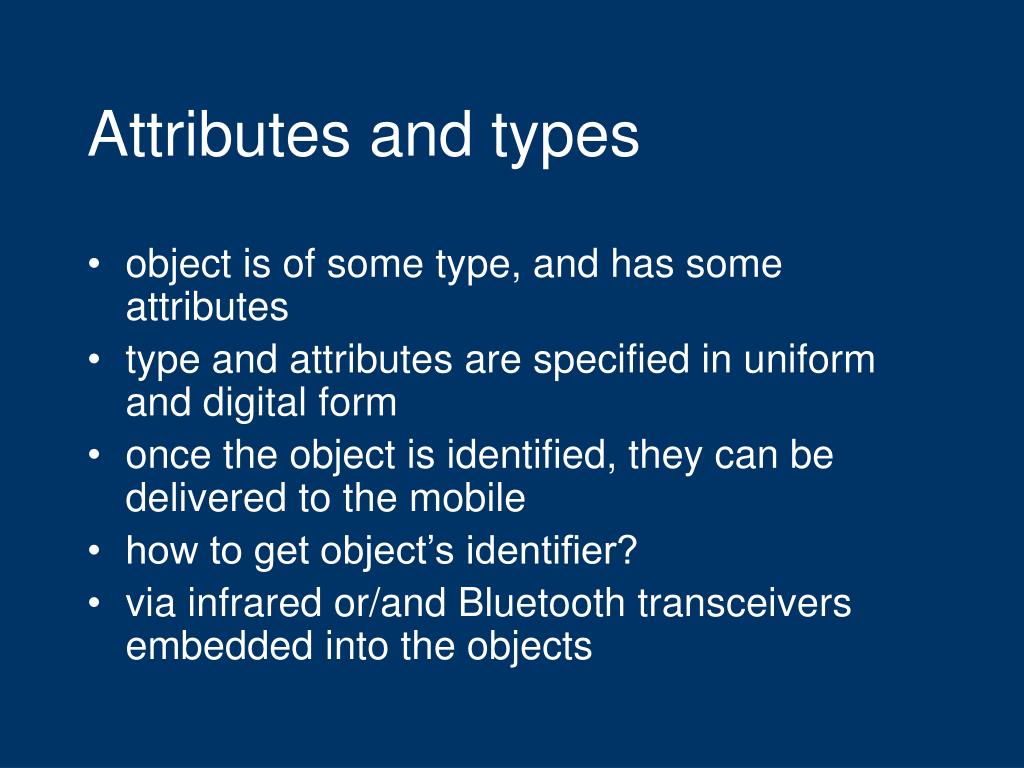 Attributes and types

• object is of some type, and has some attributes
• type and attributes are specified in uniform and digital form
• once the object is identified, they can be delivered to the mobile
• how to get object’s identifier?
• via infrared or/and Bluetooth transceivers embedded into the objects